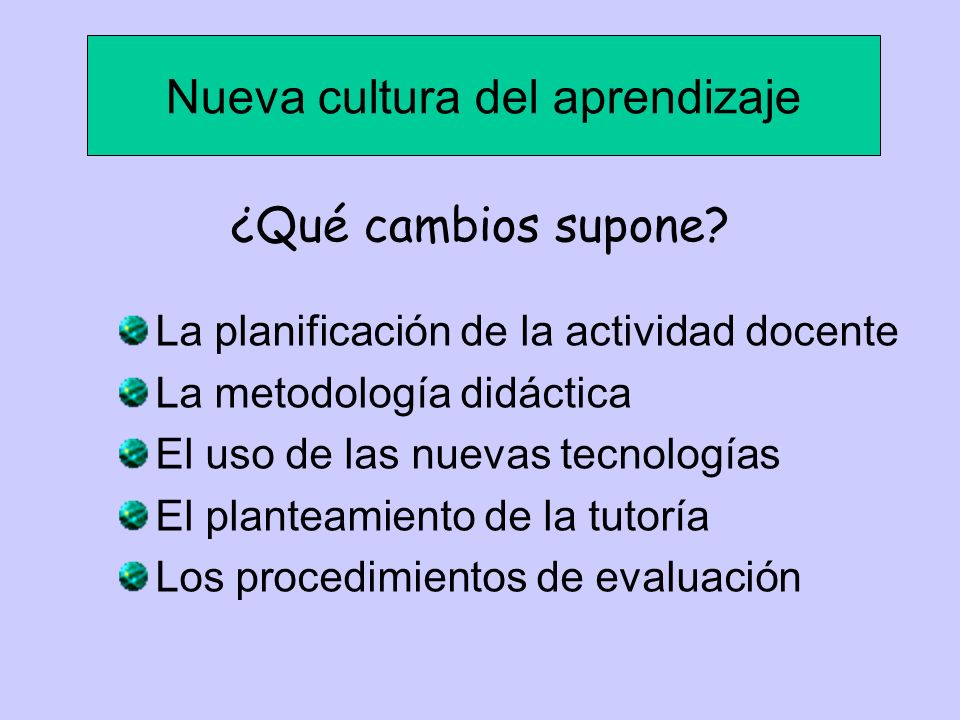 Nueva cultura del aprendizaje

¿Qué cambios supone?

La planificación de la actividad docente
La metodología didáctica
El uso de las nuevas tecnologías
El planteamiento de la tutoría
Los procedimientos de evaluación